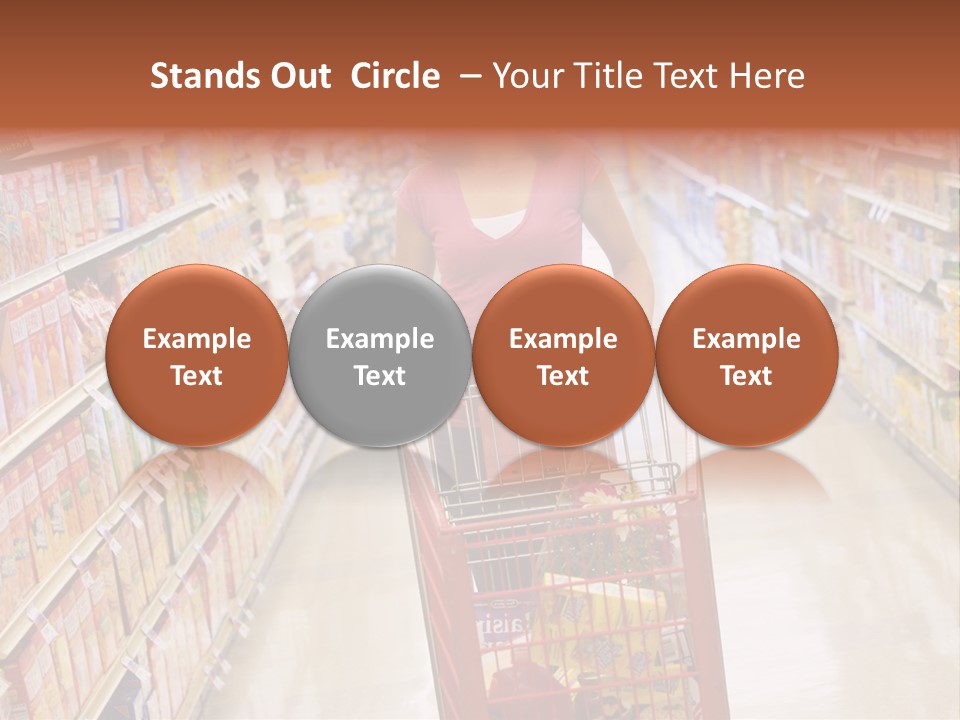 Stands Out Circle – Your Title Text Here

Example Text

Example Text

Example Text

Example Text